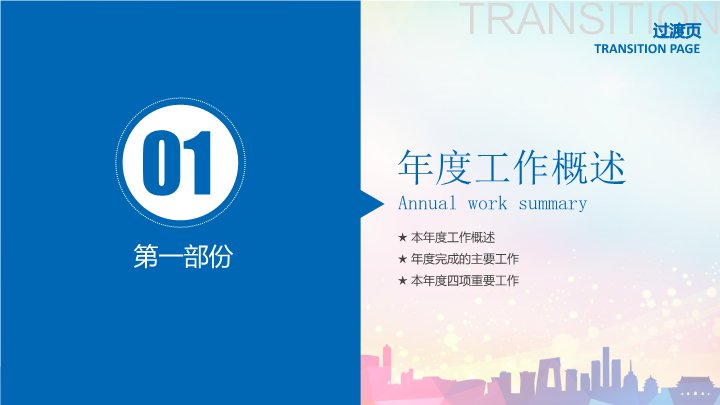 TRANSITION
过渡页
TRANSITION PAGE

01

第一部份

年度工作概述
Annual work summary

★ 本年度工作概述
★ 年度完成的主要工作
★ 本年度四项重要工作